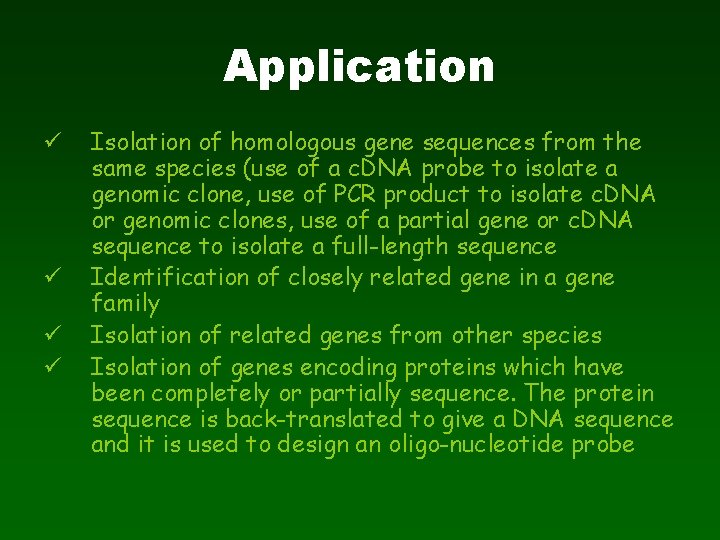 Application

✓ Isolation of homologous gene sequences from the same species (use of a cDNA probe to isolate a genomic clone, use of PCR product to isolate cDNA or genomic clones, use of a partial gene or cDNA sequence to isolate a full-length sequence

✓ Identification of closely related gene in a gene family

✓ Isolation of related genes from other species

✓ Isolation of genes encoding proteins which have been completely or partially sequence. The protein sequence is back-translated to give a DNA sequence and it is used to design an oligo-nucleotide probe